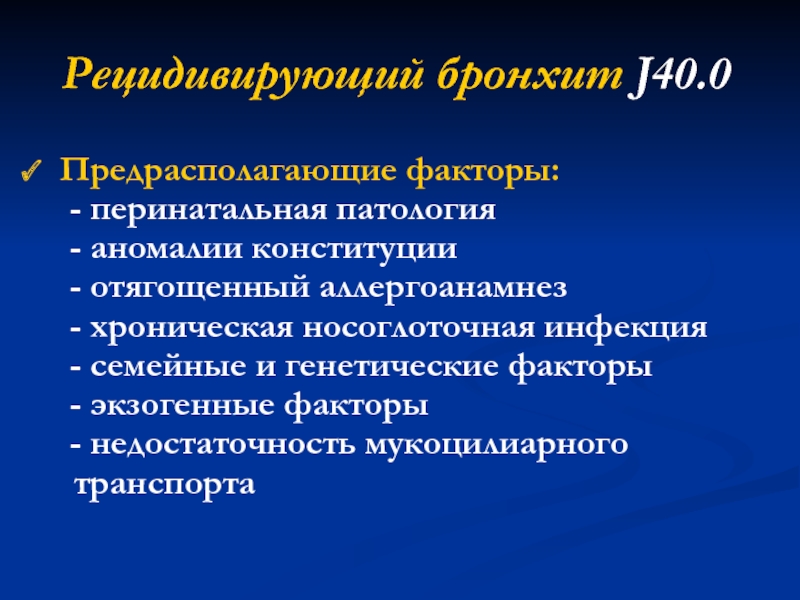 Рецидивирующий бронхит J40.0

✓ Предрасполагающие факторы:
- перинатальная патология
- аномалии конституции
- отягощенный аллергоанамнез
- хроническая носоглоточная инфекция
- семейные и генетические факторы
- экзогенные факторы
- недостаточность мукоцилиарного транспорта